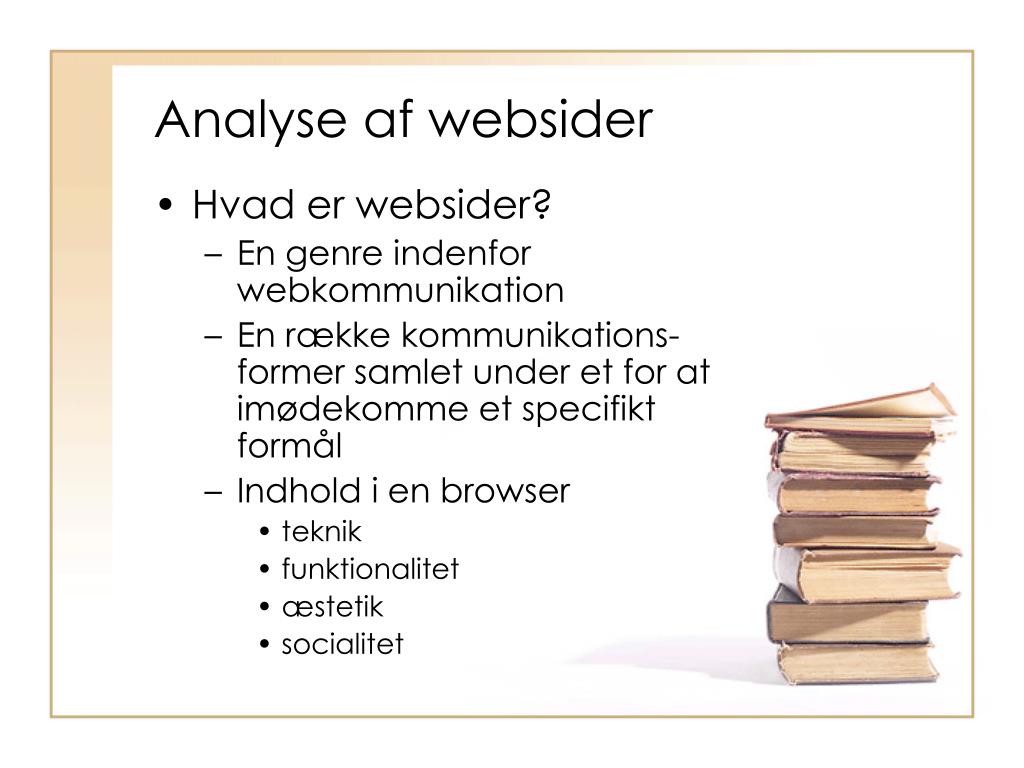 Analyse af websider

• Hvad er websider?
  – En genre indenfor webkommunikation
  – En række kommunikationsformer samlet under et for at imødekomme et specifikt formål
  – Indhold i en browser
    • teknik
    • funktionalitet
    • æstetik
    • socialitet